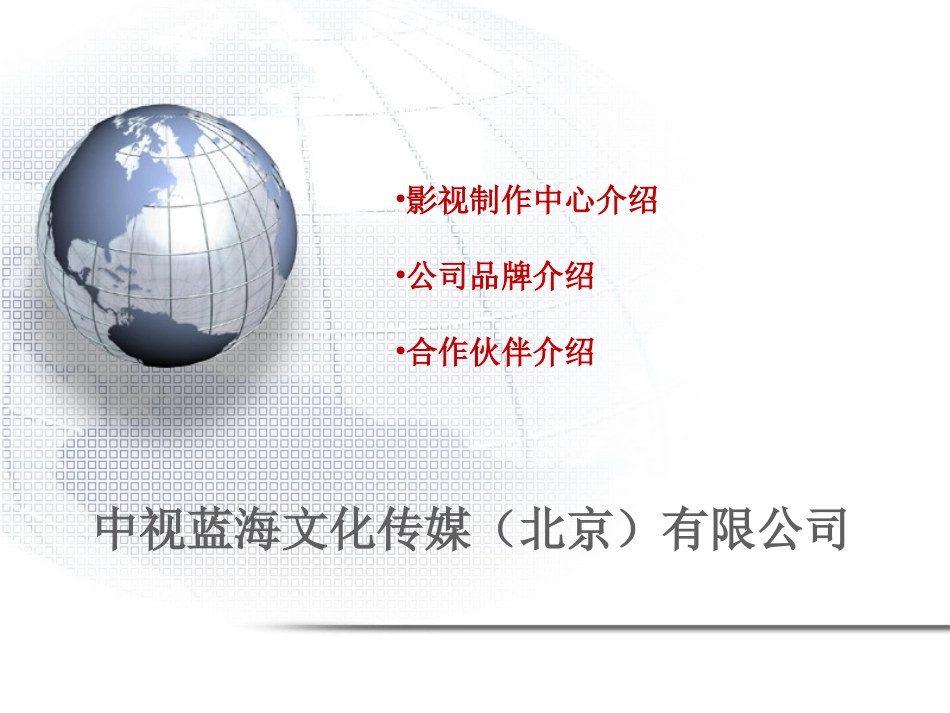 •影视制作中心介绍

•公司品牌介绍

•合作伙伴介绍

中视蓝海文化传媒（北京）有限公司